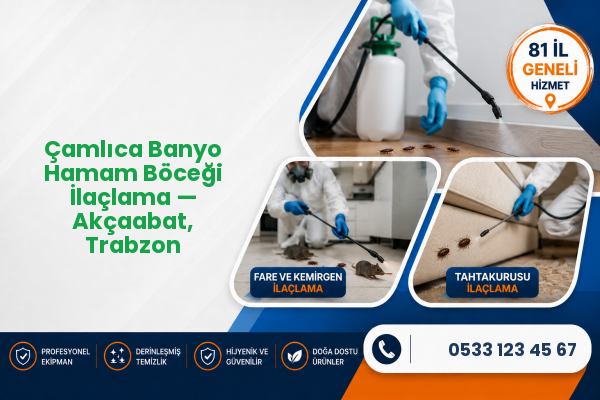 Çamlıca Banyo Hamam Böceği İlaçlama — Akçaabat, Trabzon

81 İL GENELİ HİZMET

FARE VE KEMİRGEN İLAÇLAMA

TAHTAKURUSU İLAÇLAMA

PROFESYONEL EKİPMAN

DERİNLEŞMİŞ TEMİZLİK

HİJYENİK VE GÜVENİLİR

DOĞA DOSTU ÜRÜNLER

0533 123 45 67